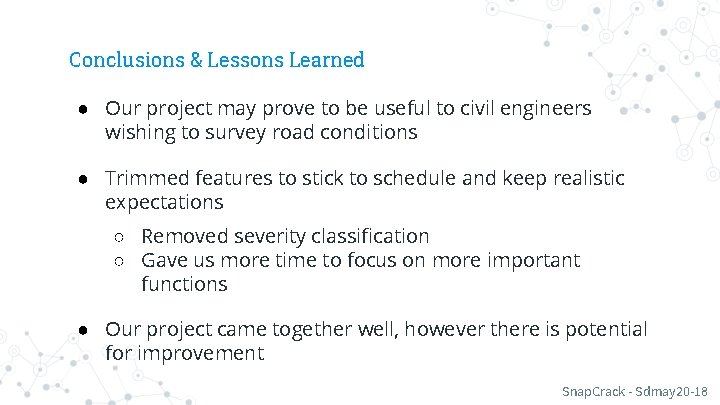 Conclusions & Lessons Learned

● Our project may prove to be useful to civil engineers wishing to survey road conditions

● Trimmed features to stick to schedule and keep realistic expectations
 ○ Removed severity classification
 ○ Gave us more time to focus on more important functions

● Our project came together well, however there is potential for improvement

SnapCrack - Sdmay20-18